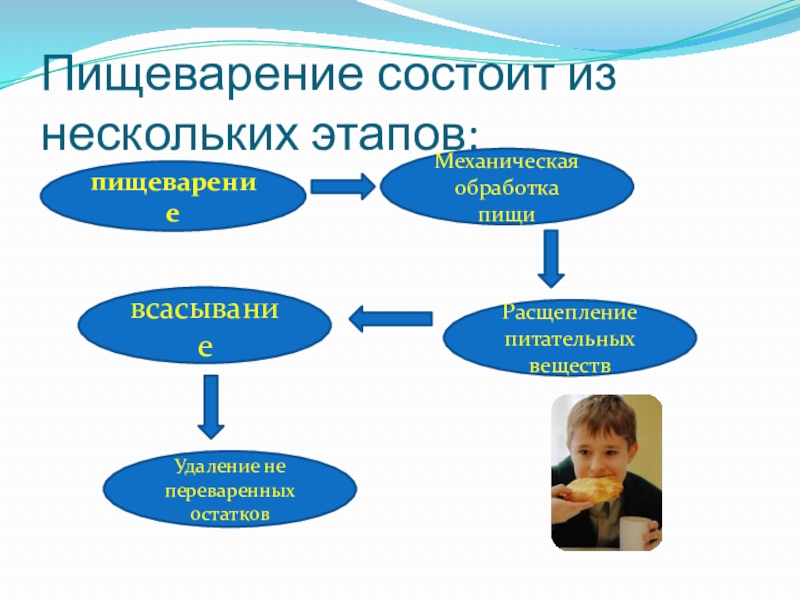 Пищеварение состоит из нескольких этапов:

пищеварение

Механическая обработка пищи

Расщепление питательных веществ

всасывание

Удаление не переваренных остатков